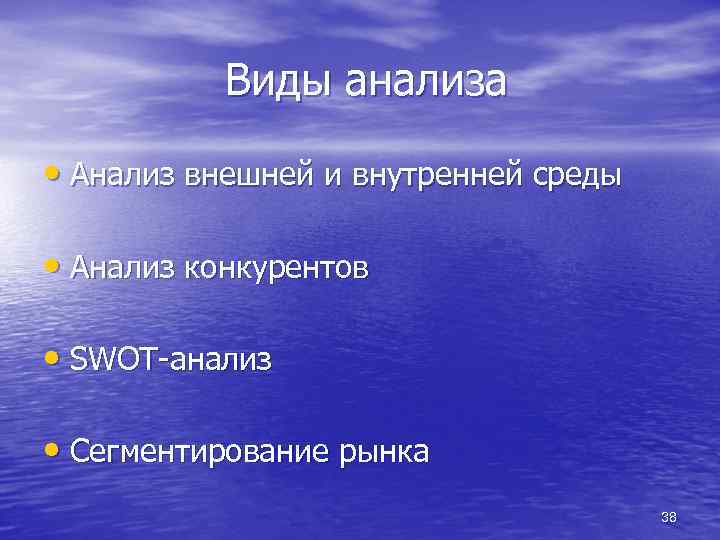 Виды анализа

• Анализ внешней и внутренней среды

• Анализ конкурентов

• SWOT-анализ

• Сегментирование рынка

38